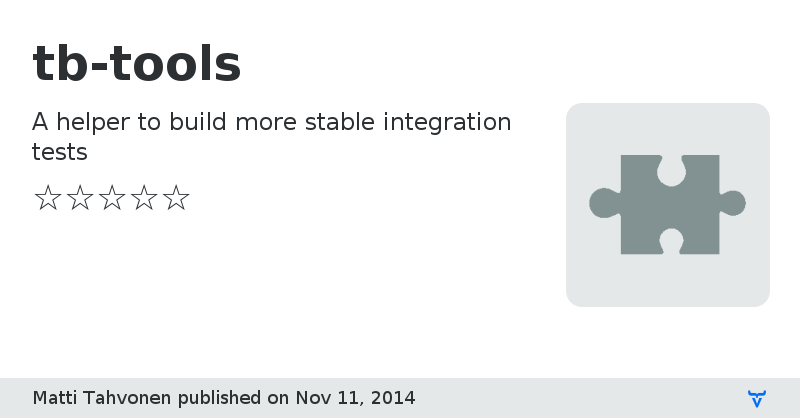 tb-tools

A helper to build more stable integration tests

☆☆☆☆☆

Matti Tahvonen published on Nov 11, 2014